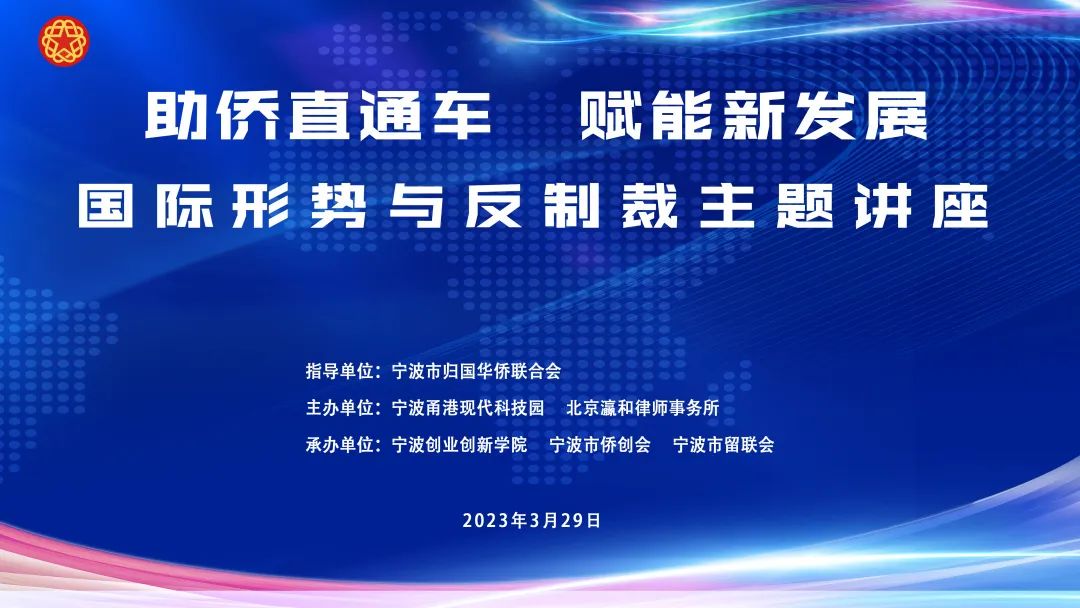 助侨直通车　赋能新发展

国际形势与反制裁主题讲座

指导单位：宁波市归国华侨联合会

主办单位：宁波甬港现代科技园　北京瀛和律师事务所

承办单位：宁波创业创新学院　宁波市侨创会　宁波市留联会

2023年3月29日